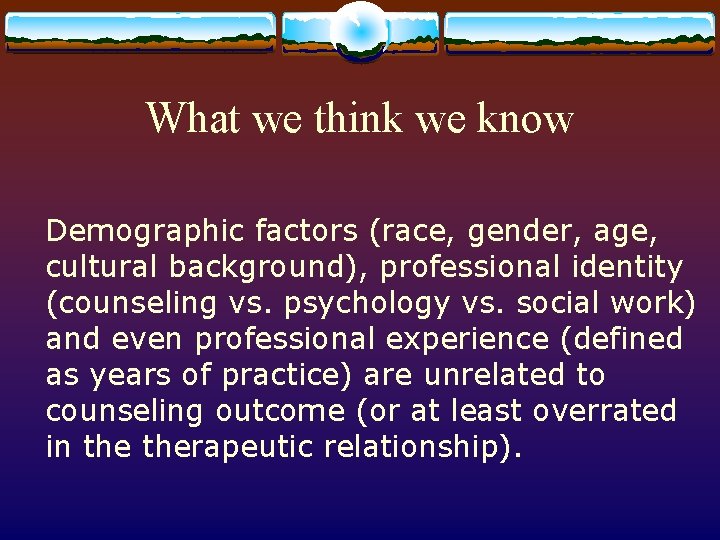 What we think we know

Demographic factors (race, gender, age, cultural background), professional identity (counseling vs. psychology vs. social work) and even professional experience (defined as years of practice) are unrelated to counseling outcome (or at least overrated in the therapeutic relationship).